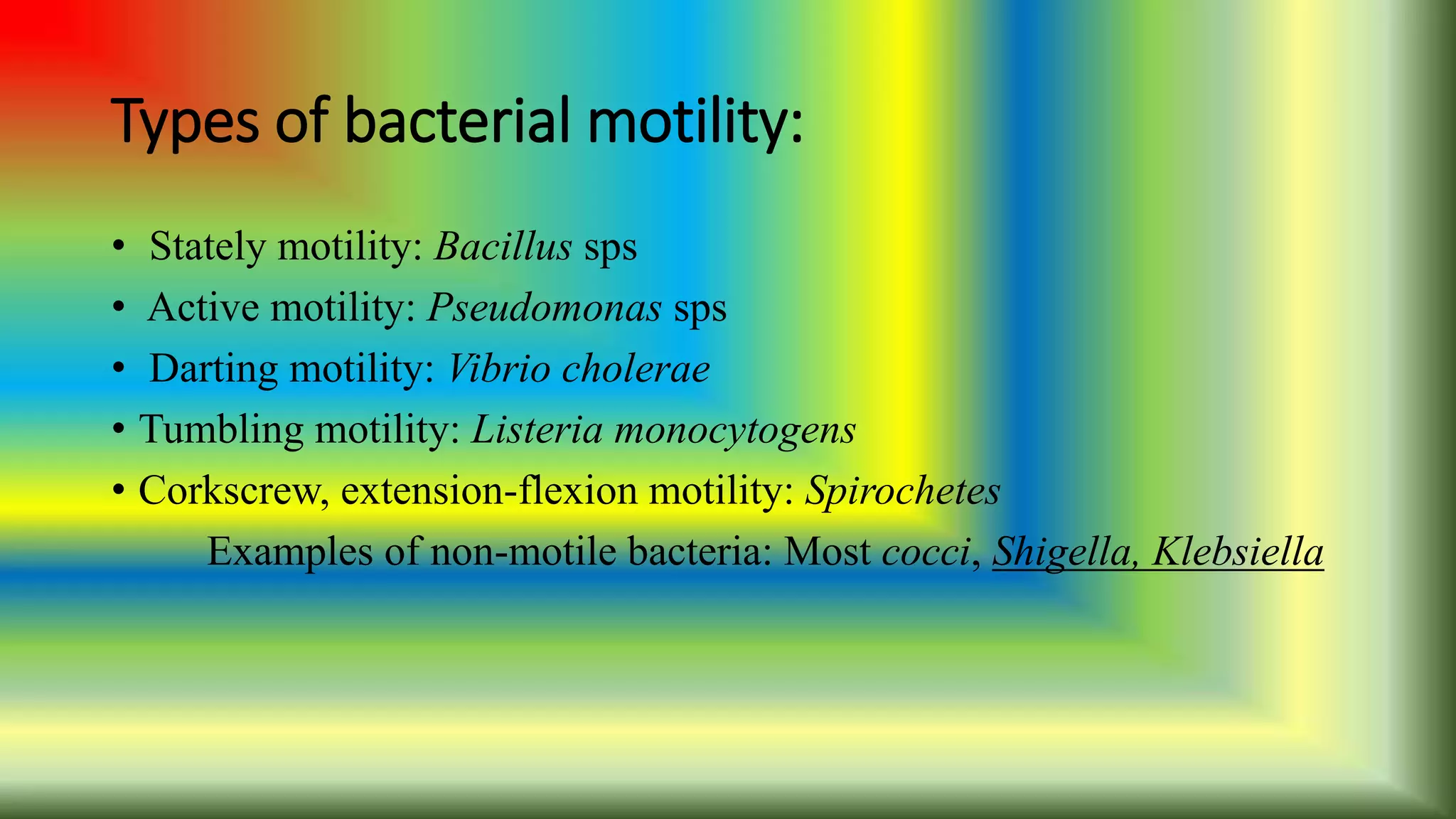 Types of bacterial motility:

• Stately motility: Bacillus sps
• Active motility: Pseudomonas sps
• Darting motility: Vibrio cholerae
• Tumbling motility: Listeria monocytogens
• Corkscrew, extension-flexion motility: Spirochetes

Examples of non-motile bacteria: Most cocci, Shigella, Klebsiella